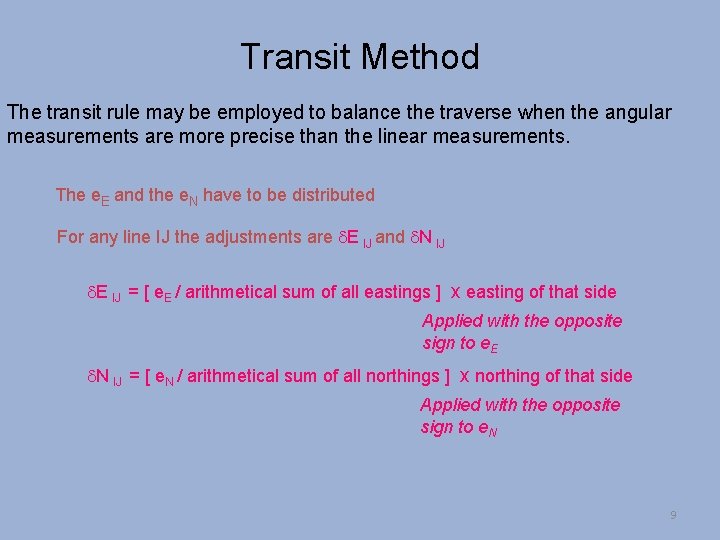 Transit Method

The transit rule may be employed to balance the traverse when the angular measurements are more precise than the linear measurements.

The $e_E$ and the $e_N$ have to be distributed

For any line IJ the adjustments are $\delta E_{IJ}$ and $\delta N_{IJ}$

$\delta E_{IJ}$ = [ $e_E$ / arithmetical sum of all eastings ] x easting of that side

Applied with the opposite sign to $e_E$

$\delta N_{IJ}$ = [ $e_N$ / arithmetical sum of all northings ] x northing of that side

Applied with the opposite sign to $e_N$

9